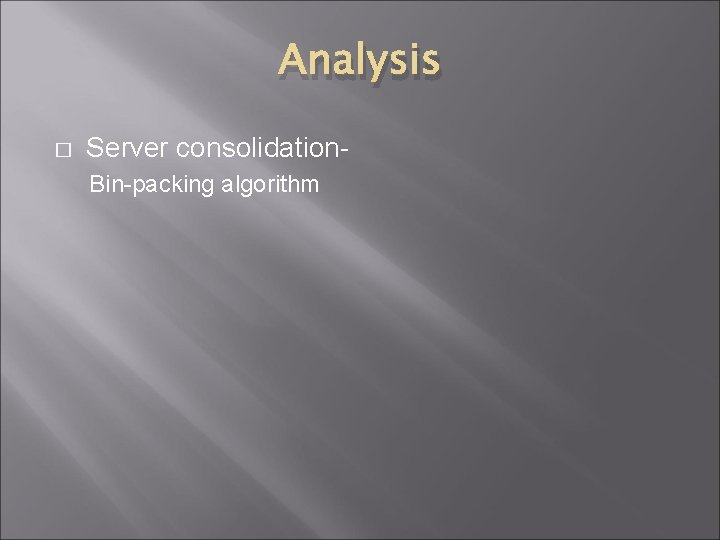 Analysis

□ Server consolidation-
Bin-packing algorithm